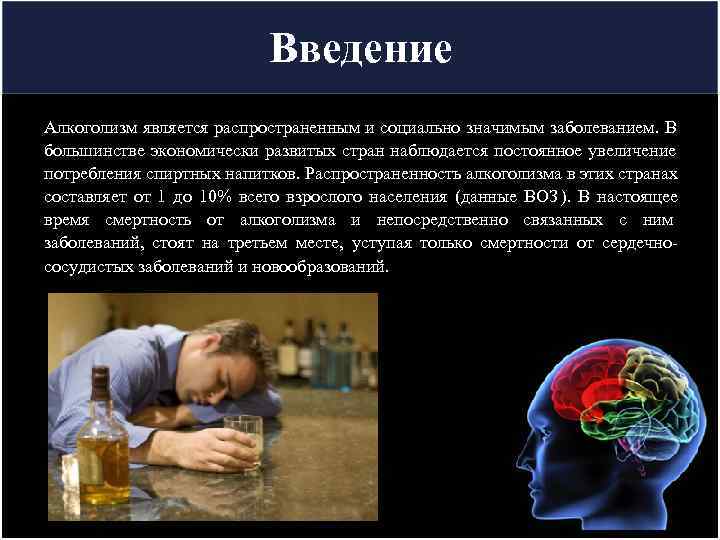 Введение

Алкоголизм является распространенным и социально значимым заболеванием. В большинстве экономически развитых стран наблюдается постоянное увеличение потребления спиртных напитков. Распространенность алкоголизма в этих странах составляет от 1 до 10% всего взрослого населения (данные ВОЗ). В настоящее время смертность от алкоголизма и непосредственно связанных с ним заболеваний, стоят на третьем месте, уступая только смертности от сердечно-сосудистых заболеваний и новообразований.